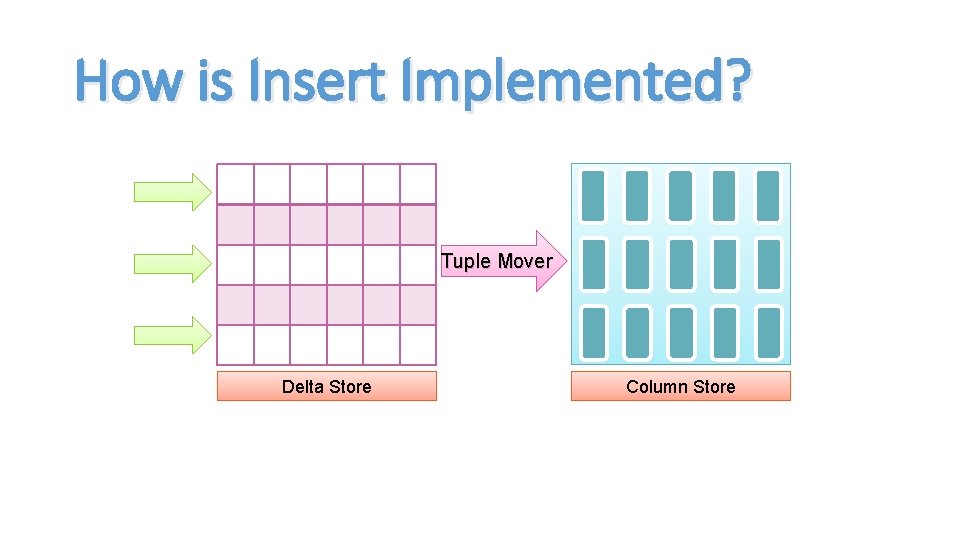 How is Insert Implemented?

Tuple Mover

Delta Store

Column Store